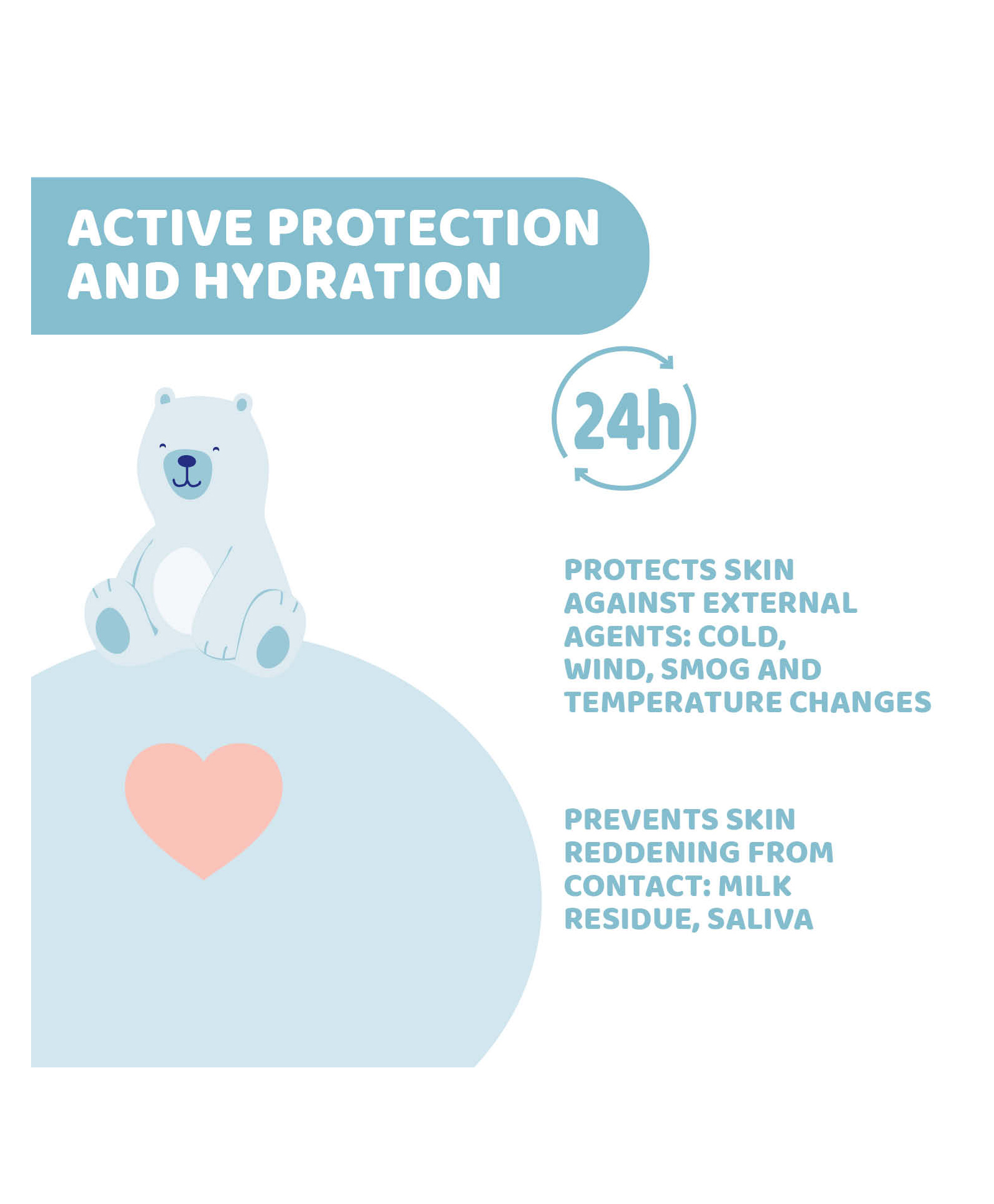 ACTIVE PROTECTION AND HYDRATION

24h

PROTECTS SKIN AGAINST EXTERNAL AGENTS: COLD, WIND, SMOG AND TEMPERATURE CHANGES

PREVENTS SKIN REDDENING FROM CONTACT: MILK RESIDUE, SALIVA